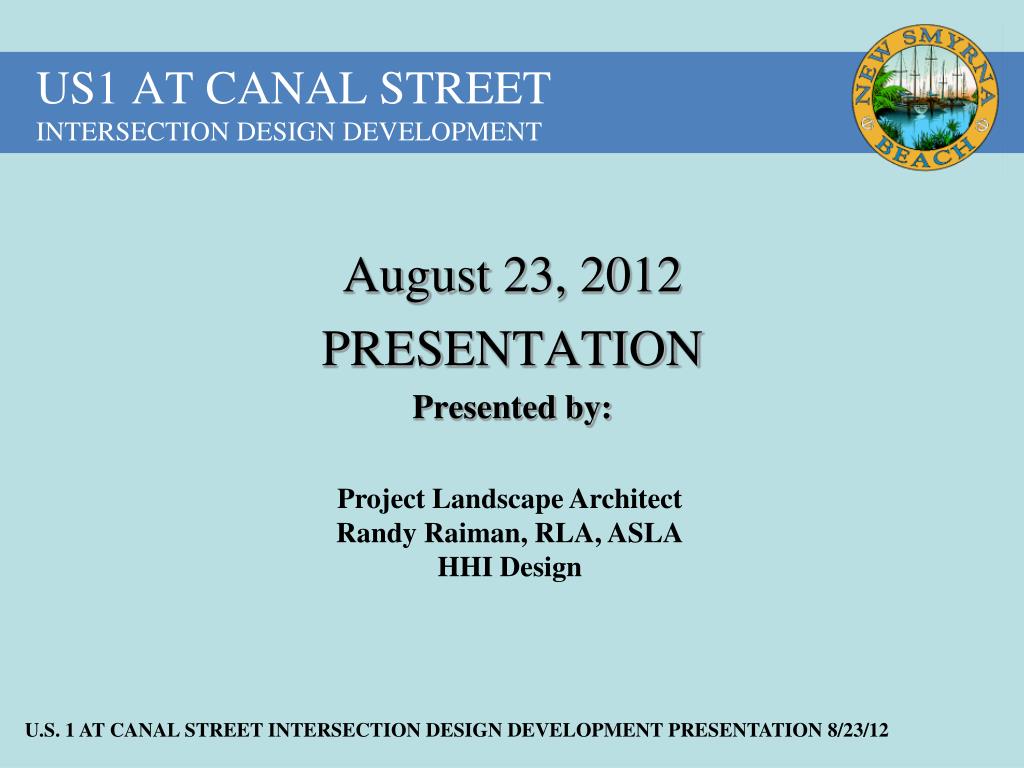 US1 AT CANAL STREET
INTERSECTION DESIGN DEVELOPMENT

NEW SMYRNA BEACH

August 23, 2012
PRESENTATION
Presented by:

Project Landscape Architect
Randy Raiman, RLA, ASLA
HHI Design

U.S. 1 AT CANAL STREET INTERSECTION DESIGN DEVELOPMENT PRESENTATION 8/23/12